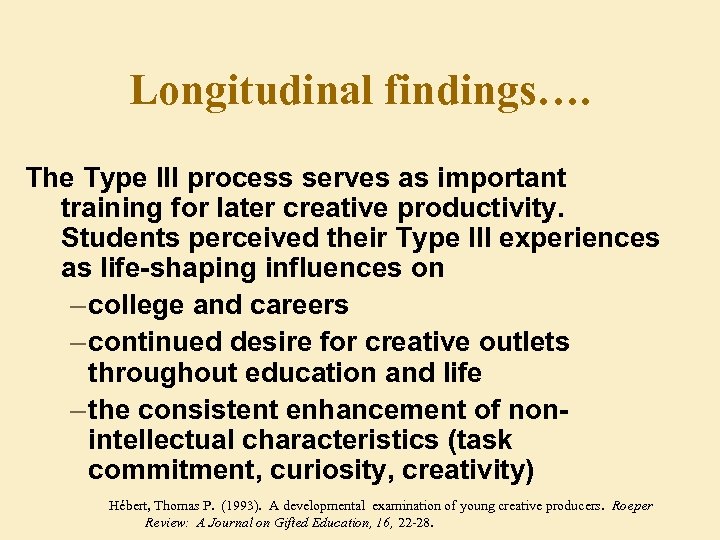 Longitudinal findings….

The Type III process serves as important training for later creative productivity. Students perceived their Type III experiences as life-shaping influences on

–college and careers

–continued desire for creative outlets throughout education and life

–the consistent enhancement of non-intellectual characteristics (task commitment, curiosity, creativity)

Hébert, Thomas P. (1993). A developmental examination of young creative producers. Roeper Review: A Journal on Gifted Education, 16, 22-28.